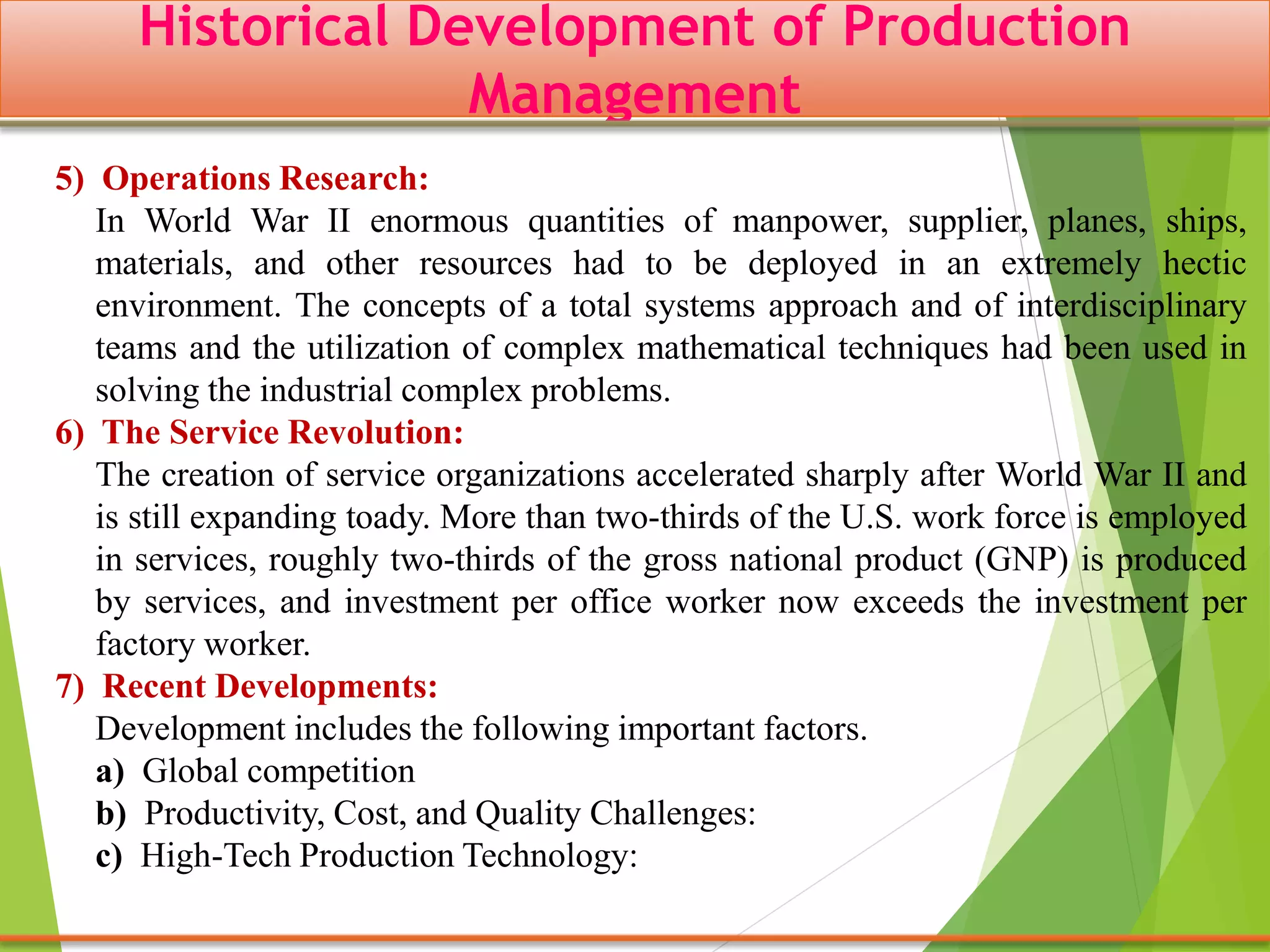 Historical Development of Production Management

5) Operations Research:
In World War II enormous quantities of manpower, supplier, planes, ships, materials, and other resources had to be deployed in an extremely hectic environment. The concepts of a total systems approach and of interdisciplinary teams and the utilization of complex mathematical techniques had been used in solving the industrial complex problems.

6) The Service Revolution:
The creation of service organizations accelerated sharply after World War II and is still expanding toady. More than two-thirds of the U.S. work force is employed in services, roughly two-thirds of the gross national product (GNP) is produced by services, and investment per office worker now exceeds the investment per factory worker.

7) Recent Developments:
Development includes the following important factors.
a) Global competition
b) Productivity, Cost, and Quality Challenges:
c) High-Tech Production Technology: